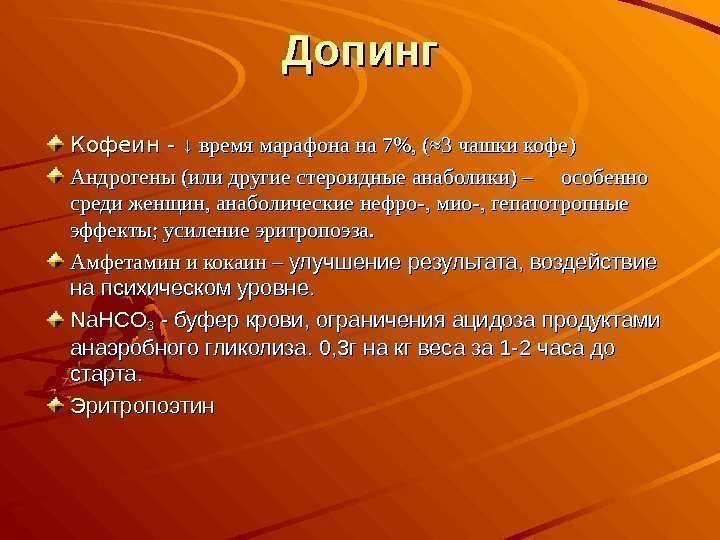 Допинг

Кофеин - ↓ время марафона на 7%, (≈3 чашки кофе)

Андрогены (или другие стероидные анаболики) – особенно среди женщин, анаболические нефро-, мио-, гепатотропные эффекты; усиление эритропоэза.

Амфетамин и кокаин – улучшение результата, воздействие на психическом уровне.

$NaHCO_3$ - буфер крови, ограничения ацидоза продуктами анаэробного гликолиза. 0,3г на кг веса за 1-2 часа до старта.

Эритропоэтин